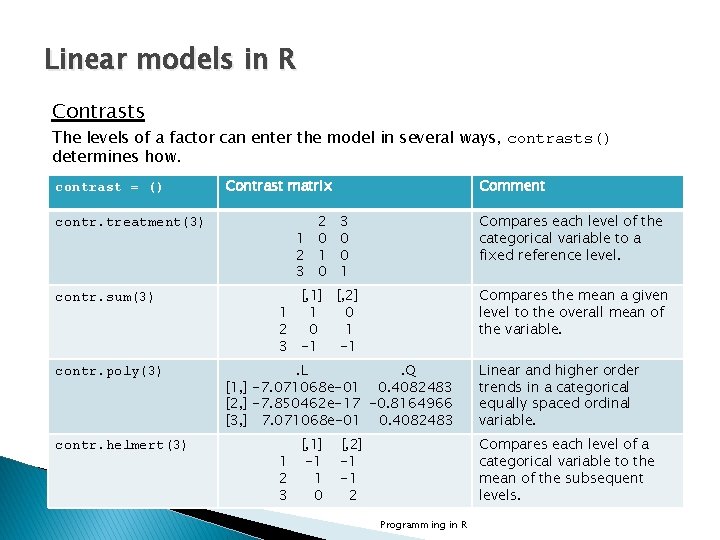 Linear models in R

Contrasts

The levels of a factor can enter the model in several ways, contrasts() determines how.

| contrast = () | Contrast matrix | Comment |
|---|---|---|
| contr.treatment(3) | 2 3<br>1 0 0<br>2 1 0<br>3 0 1 | Compares each level of the categorical variable to a fixed reference level. |
| contr.sum(3) | [,1] [,2]<br>1 1 0<br>2 0 1<br>3 -1 -1 | Compares the mean a given level to the overall mean of the variable. |
| contr.poly(3) | .L .Q<br>[1,] -7.071068e-01 0.4082483<br>[2,] -7.850462e-17 -0.8164966<br>[3,] 7.071068e-01 0.4082483 | Linear and higher order trends in a categorical equally spaced ordinal variable. |
| contr.helmert(3) | [,1] [,2]<br>1 -1 -1<br>2 1 -1<br>3 0 2 | Compares each level of a categorical variable to the mean of the subsequent levels. |

Programming in R